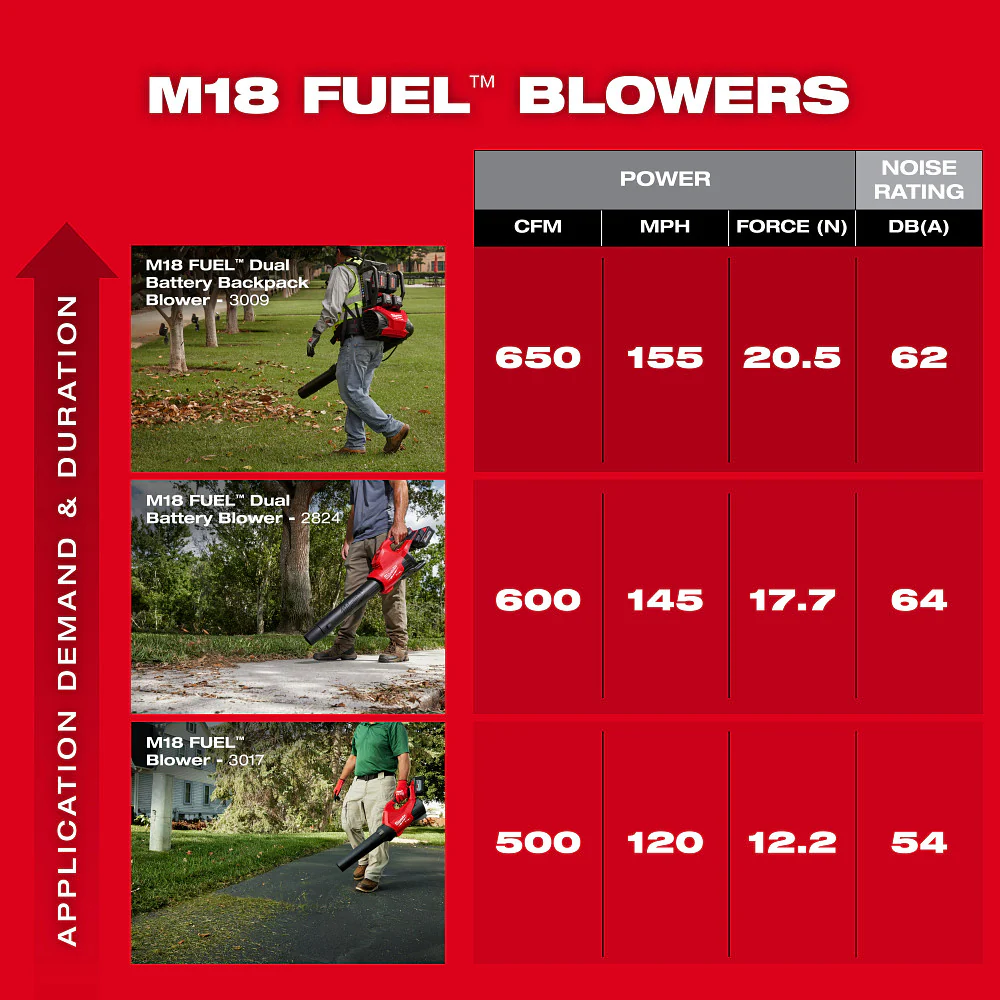 M18 FUEL™ BLOWERS

APPLICATION DEMAND & DURATION

| | POWER | | | NOISE RATING |
|---|---|---|---|---|
| | CFM | MPH | FORCE (N) | DB(A) |
| M18 FUEL™ Dual Battery Backpack Blower - 3009 | 650 | 155 | 20.5 | 62 |
| M18 FUEL™ Dual Battery Blower - 2824 | 600 | 145 | 17.7 | 64 |
| M18 FUEL™ Blower - 3017 | 500 | 120 | 12.2 | 54 |